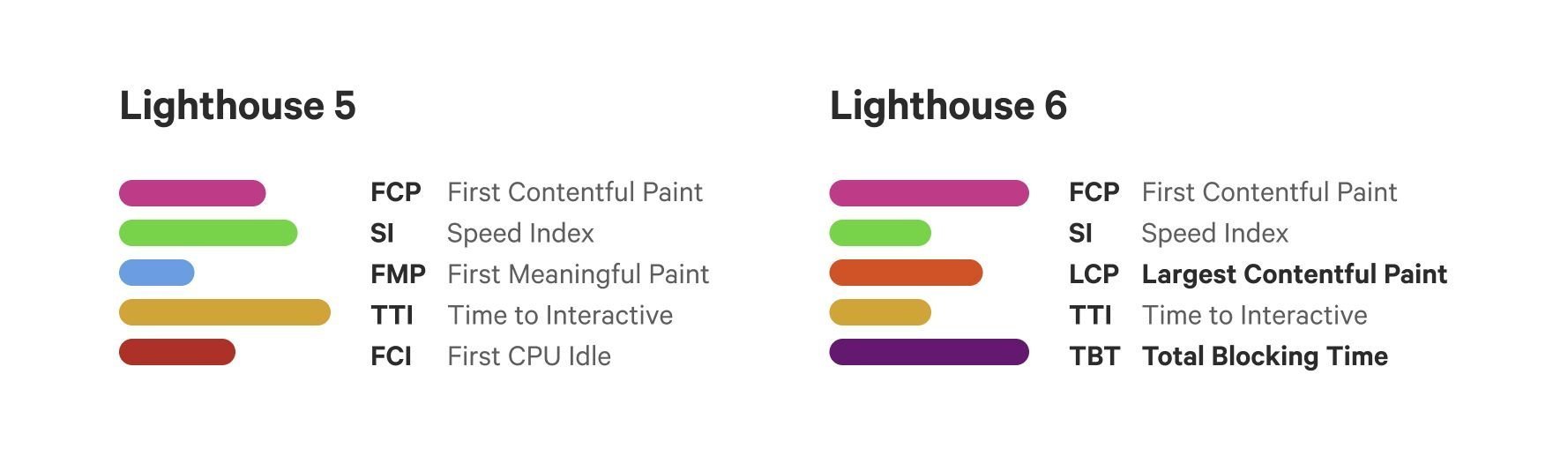 Lighthouse 5

FCP First Contentful Paint
SI Speed Index
FMP First Meaningful Paint
TTI Time to Interactive
FCI First CPU Idle

Lighthouse 6

FCP First Contentful Paint
SI Speed Index
LCP Largest Contentful Paint
TTI Time to Interactive
TBT Total Blocking Time